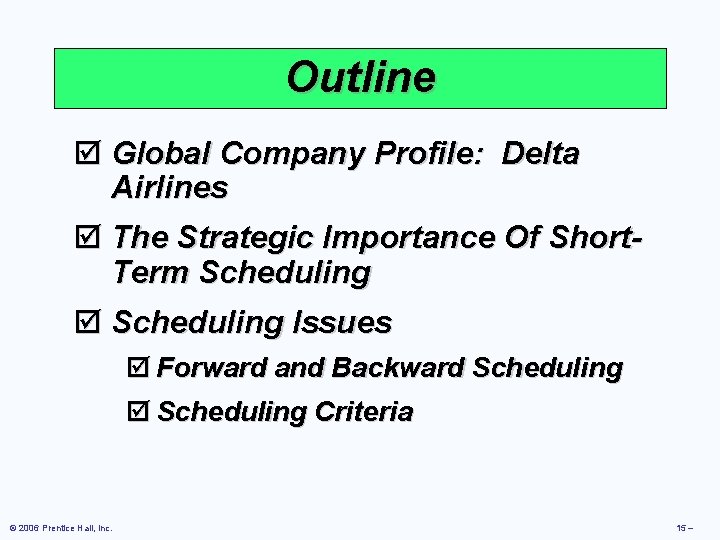 Outline

☑ Global Company Profile: Delta Airlines

☑ The Strategic Importance Of Short-Term Scheduling

☑ Scheduling Issues

☑ Forward and Backward Scheduling

☑ Scheduling Criteria

© 2006 Prentice Hall, Inc.

15 –